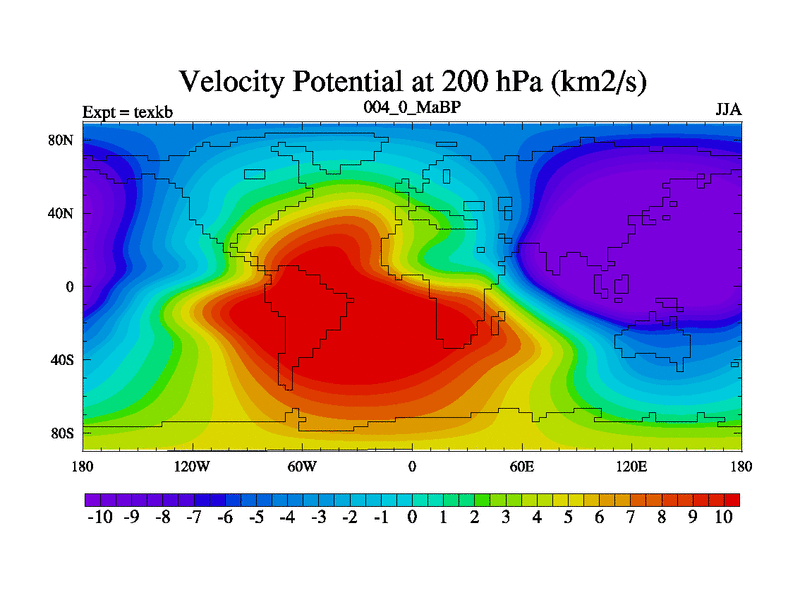 Velocity Potential at 200 hPa (km2/s)

Expt = texkb
004_0_MaBP
JJA

80N
40N
0
40S
80S

180
120W
60W
0
60E
120E
180

-10 -9 -8 -7 -6 -5 -4 -3 -2 -1 0 1 2 3 4 5 6 7 8 9 10